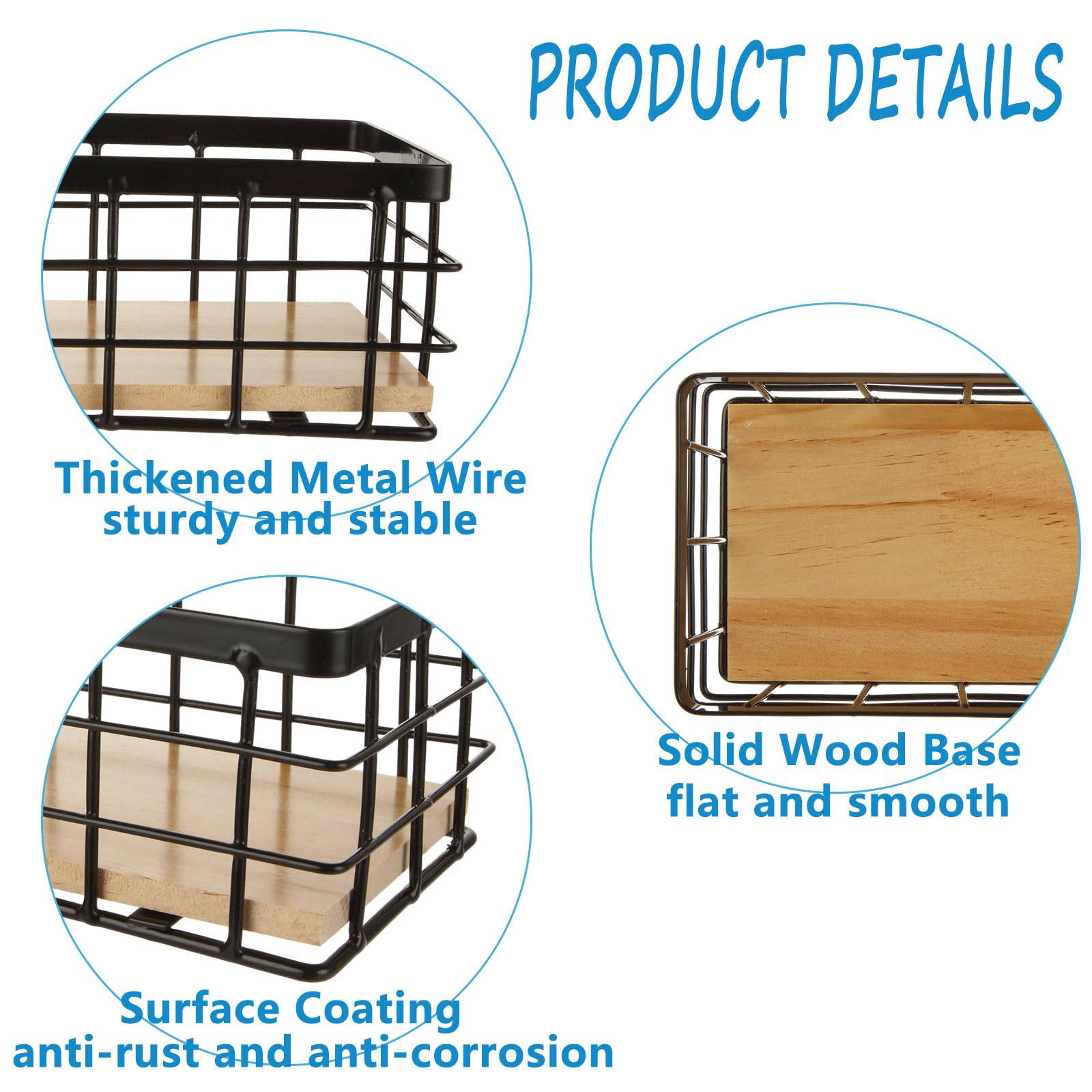 PRODUCT DETAILS

Thickened Metal Wire
sturdy and stable

Solid Wood Base
flat and smooth

Surface Coating
anti-rust and anti-corrosion